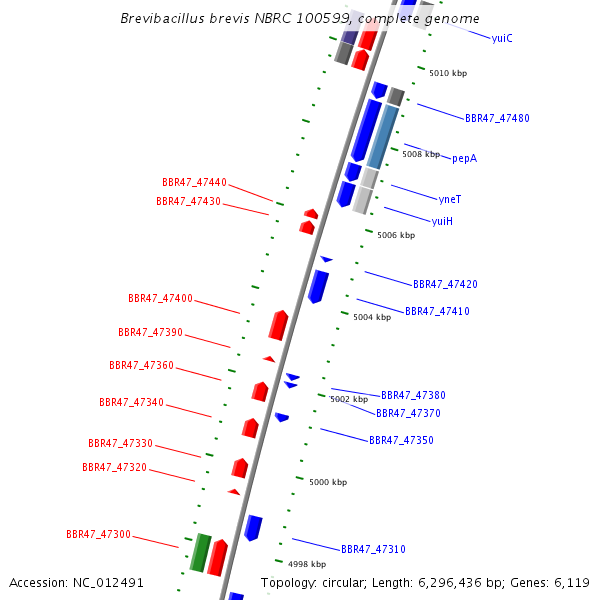 Brevibacillus brevis NBRC 100599, complete genome

yuiC

5010 kbp

BBR47_47480

5008 kbp

pepA

BBR47_47440

BBR47_47430

yneT

yuiH

5006 kbp

BBR47_47420

BBR47_47400

BBR47_47410

5004 kbp

BBR47_47390

BBR47_47360

BBR47_47380

5002 kbp

BBR47_47340

BBR47_47370

BBR47_47350

BBR47_47330

BBR47_47320

5000 kbp

BBR47_47300

BBR47_47310

4998 kbp

Accession: NC_012491

Topology: circular; Length: 6,296,436 bp; Genes: 6,119